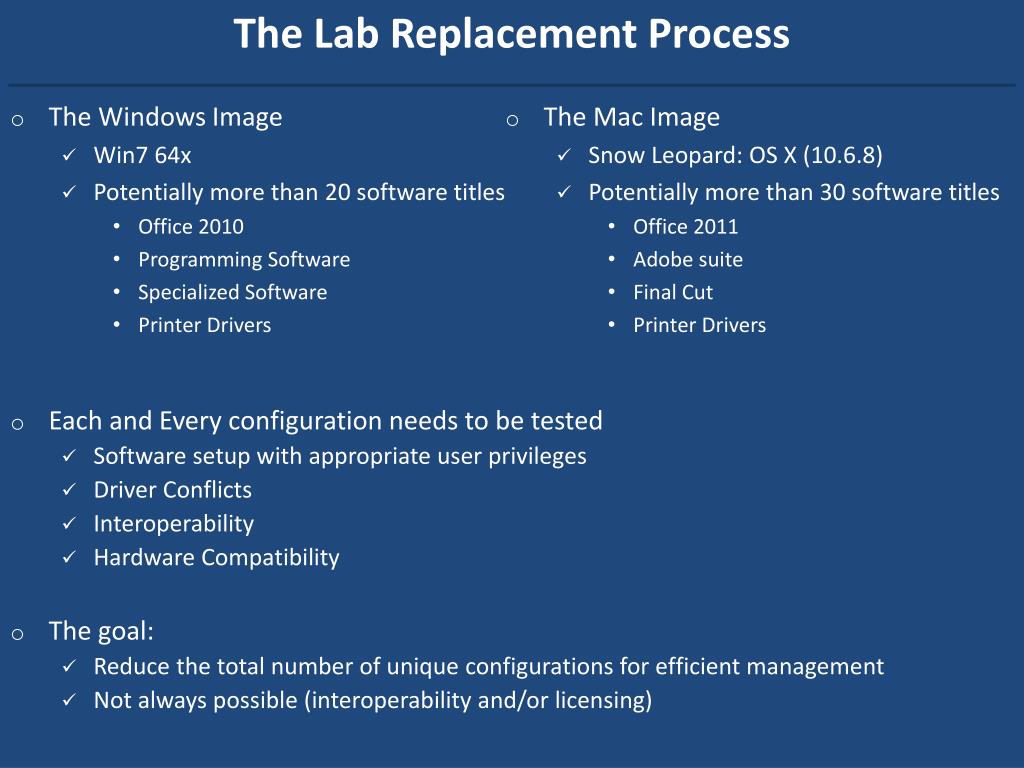 The Lab Replacement Process

o The Windows Image
✓ Win7 64x
✓ Potentially more than 20 software titles
• Office 2010
• Programming Software
• Specialized Software
• Printer Drivers

o The Mac Image
✓ Snow Leopard: OS X (10.6.8)
✓ Potentially more than 30 software titles
• Office 2011
• Adobe suite
• Final Cut
• Printer Drivers

o Each and Every configuration needs to be tested
✓ Software setup with appropriate user privileges
✓ Driver Conflicts
✓ Interoperability
✓ Hardware Compatibility

o The goal:
✓ Reduce the total number of unique configurations for efficient management
✓ Not always possible (interoperability and/or licensing)